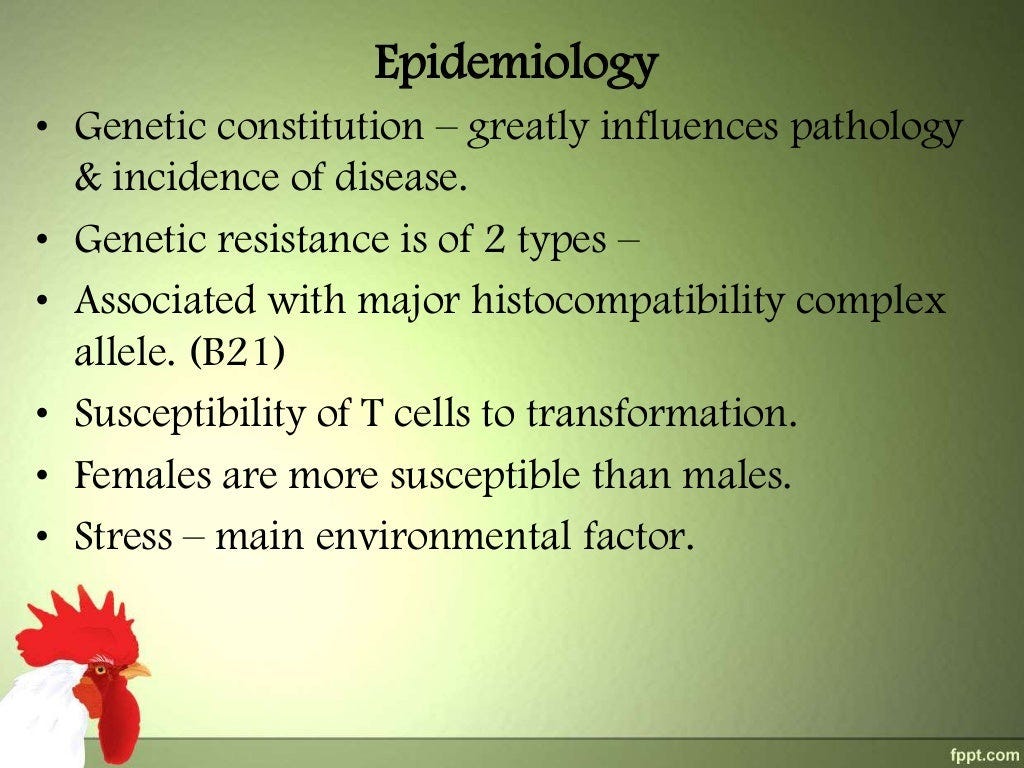 Epidemiology

• Genetic constitution – greatly influences pathology & incidence of disease.
• Genetic resistance is of 2 types –
• Associated with major histocompatibility complex allele. (B21)
• Susceptibility of T cells to transformation.
• Females are more susceptible than males.
• Stress – main environmental factor.

fppt.com